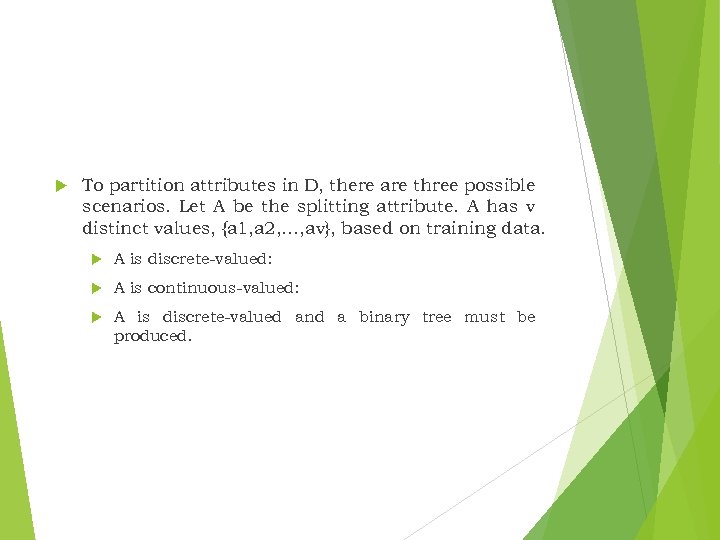 To partition attributes in D, there are three possible scenarios. Let A be the splitting attribute. A has v distinct values, {a1,a2,…,av}, based on training data.

A is discrete-valued:

A is continuous-valued:

A is discrete-valued and a binary tree must be produced.